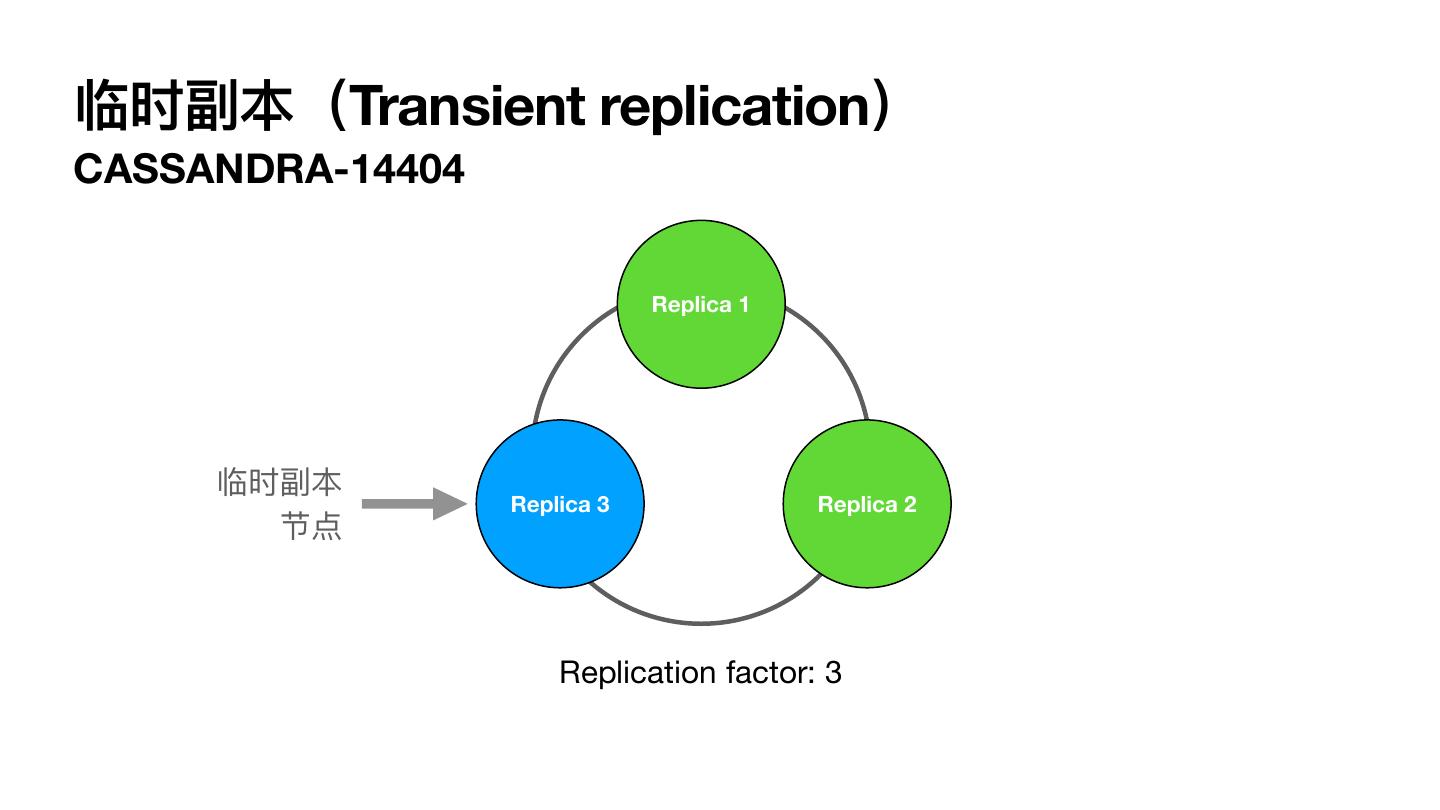 临时副本（Transient replication）
CASSANDRA-14404

Replica 1

临时副本节点

Replica 3

Replica 2

Replication factor: 3